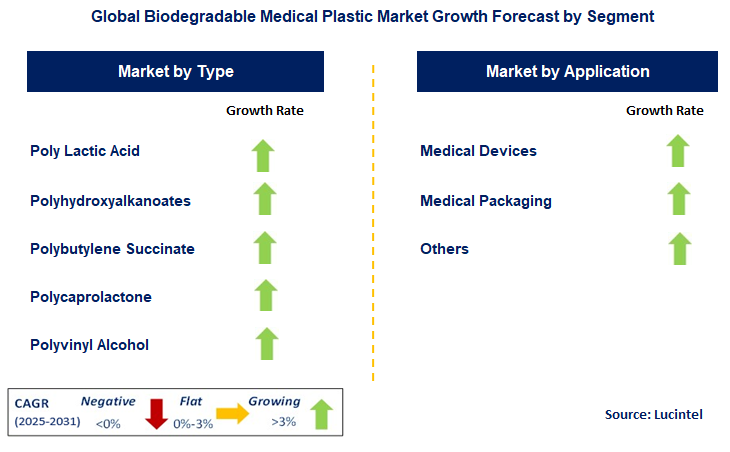 Global Biodegradable Medical Plastic Market Growth Forecast by Segment

Market by Type

Growth Rate

Poly Lactic Acid

Polyhydroxyalkanoates

Polybutylene Succinate

Polycaprolactone

Polyvinyl Alcohol

Market by Application

Growth Rate

Medical Devices

Medical Packaging

Others

CAGR (2025-2031) Negative <0% Flat 0%-3% Growing >3%

Source: Lucintel